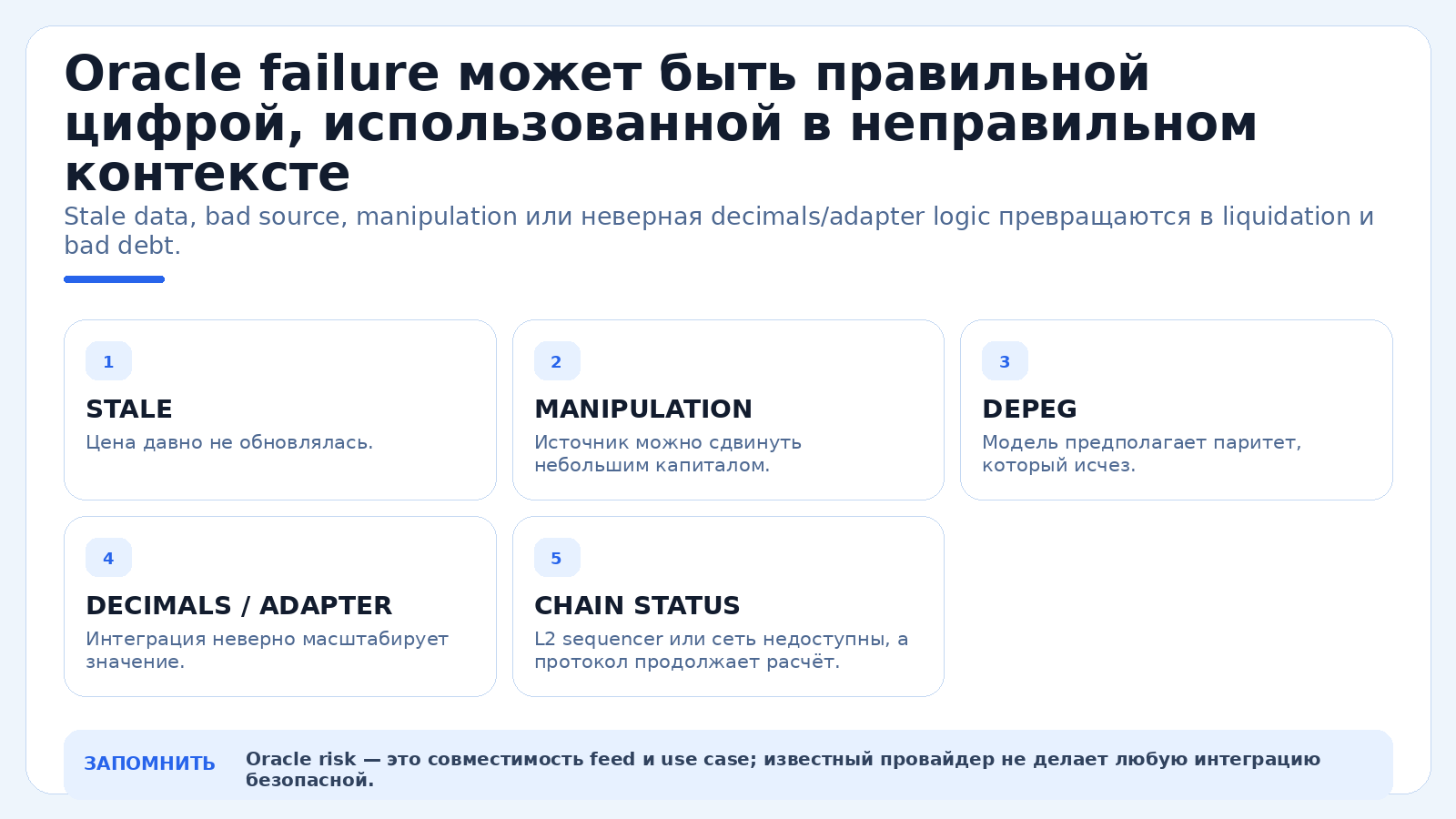 Oracle failure может быть правильной цифрой, использованной в неправильном контексте

Stale data, bad source, manipulation или неверная decimals/adapter logic превращаются в liquidation и bad debt.

1

STALE

Цена давно не обновлялась.

2

MANIPULATION

Источник можно сдвинуть небольшим капиталом.

3

DEPEG

Модель предполагает паритет, который исчез.

4

DECIMALS / ADAPTER

Интеграция неверно масштабирует значение.

5

CHAIN STATUS

L2 sequencer или сеть недоступны, а протокол продолжает расчёт.

ЗАПОМНИТЬ

Oracle risk — это совместимость feed и use case; известный провайдер не делает любую интеграцию безопасной.